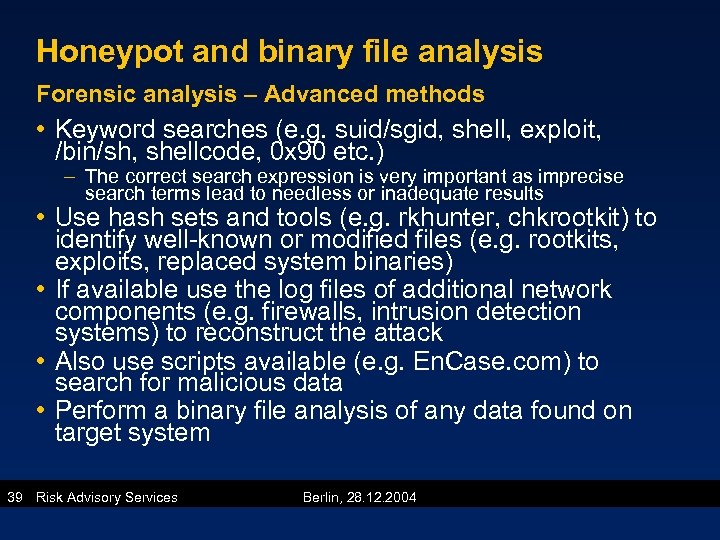 Honeypot and binary file analysis

Forensic analysis – Advanced methods

• Keyword searches (e.g. suid/sgid, shell, exploit, /bin/sh, shellcode, 0x90 etc.)
– The correct search expression is very important as imprecise search terms lead to needless or inadequate results
• Use hash sets and tools (e.g. rkhunter, chkrootkit) to identify well-known or modified files (e.g. rootkits, exploits, replaced system binaries)
• If available use the log files of additional network components (e.g. firewalls, intrusion detection systems) to reconstruct the attack
• Also use scripts available (e.g. EnCase.com) to search for malicious data
• Perform a binary file analysis of any data found on target system

39 Risk Advisory Services Berlin, 28.12.2004